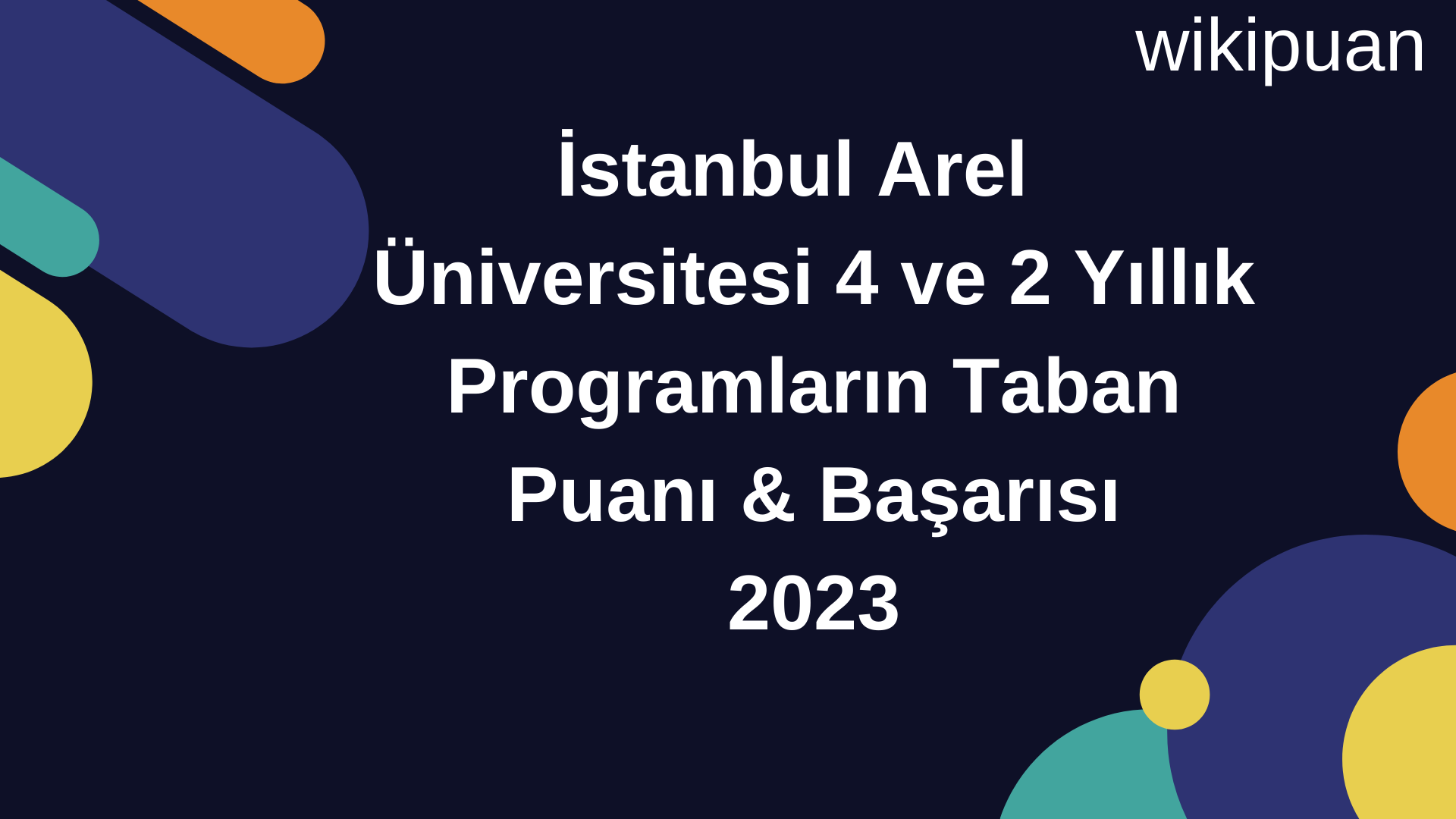 wikipuan

İstanbul Arel Üniversitesi 4 ve 2 Yıllık Programların Taban Puanı & Başarısı 2023